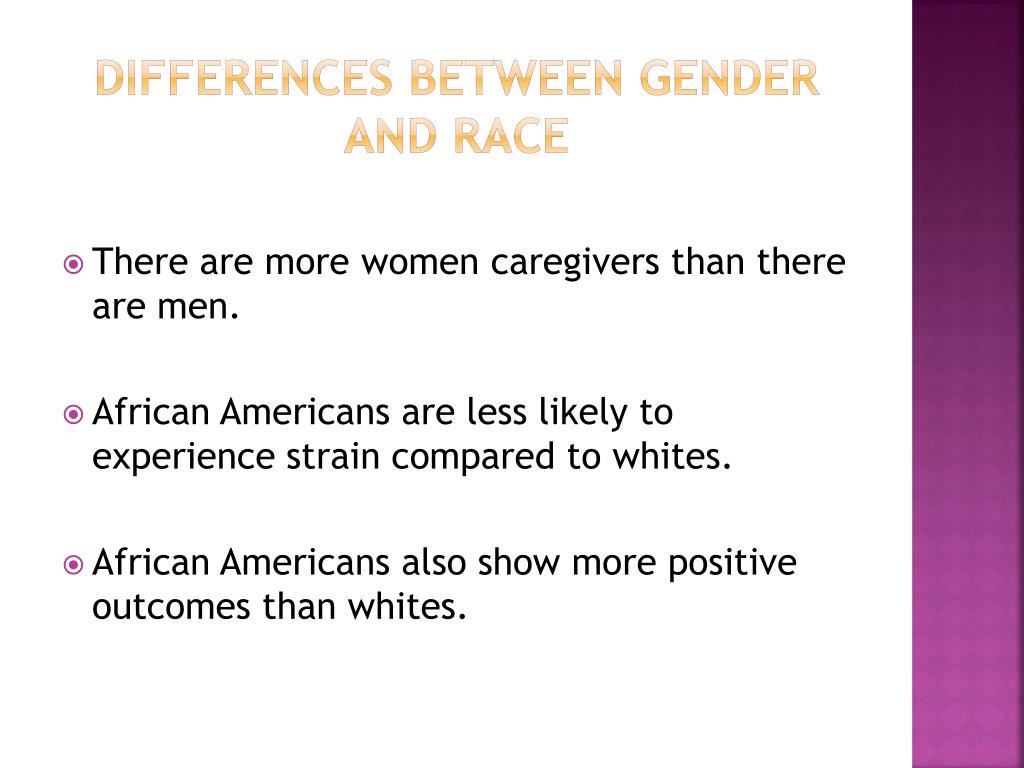 DIFFERENCES BETWEEN GENDER AND RACE

There are more women caregivers than there are men.

African Americans are less likely to experience strain compared to whites.

African Americans also show more positive outcomes than whites.